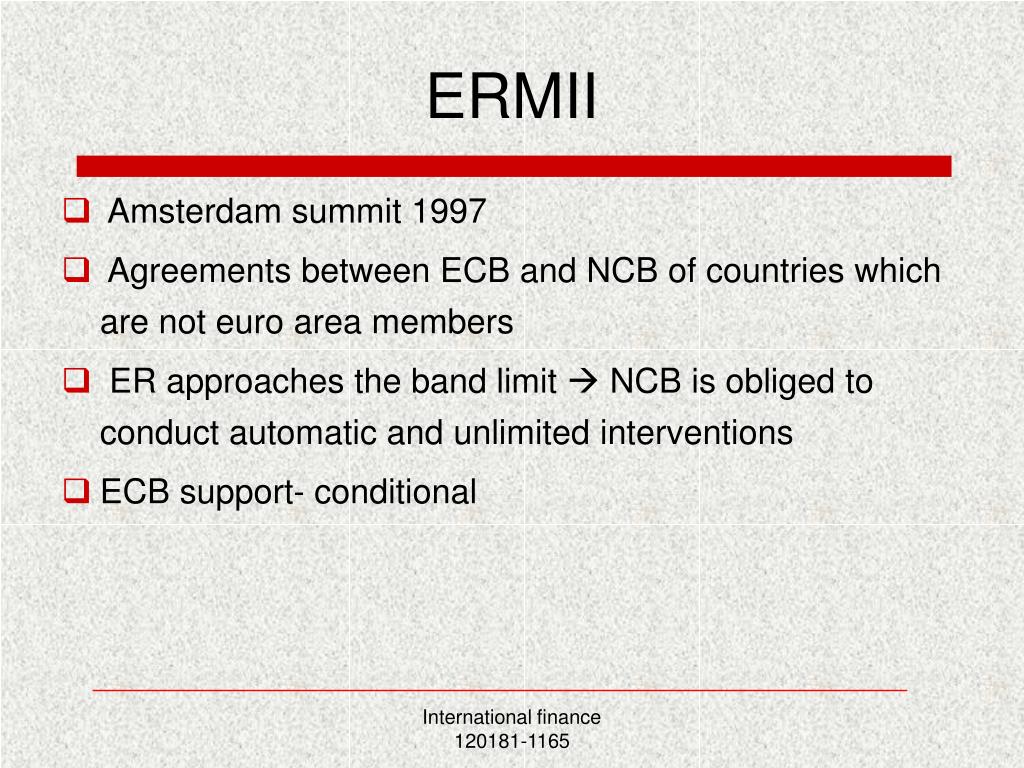 ERMII

❑ Amsterdam summit 1997

❑ Agreements between ECB and NCB of countries which are not euro area members

❑ ER approaches the band limit → NCB is obliged to conduct automatic and unlimited interventions

❑ ECB support- conditional

International finance
120181-1165